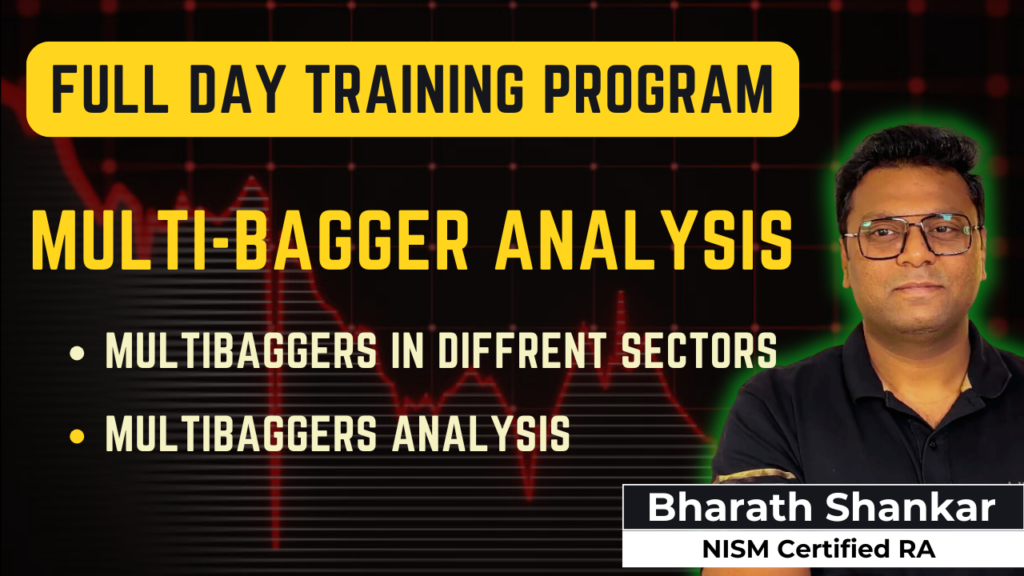 FULL DAY TRAINING PROGRAM

MULTI-BAGGER ANALYSIS

• MULTIBAGGERS IN DIFFRENT SECTORS
• MULTIBAGGERS ANALYSIS

Bharath Shankar
NISM Certified RA